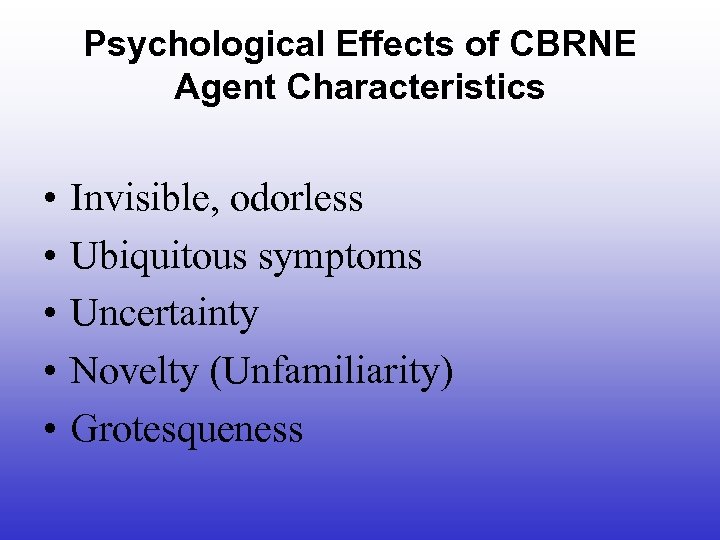 Psychological Effects of CBRNE Agent Characteristics

• Invisible, odorless
• Ubiquitous symptoms
• Uncertainty
• Novelty (Unfamiliarity)
• Grotesqueness